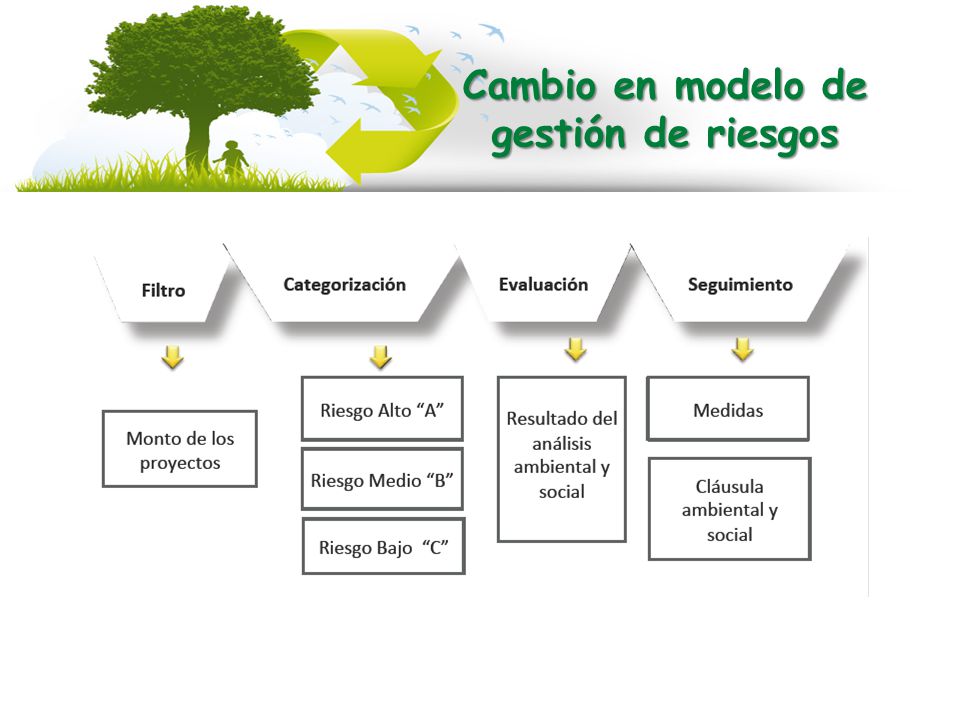 Cambio en modelo de gestión de riesgos

Filtro

Categorización

Evaluación

Seguimiento

Monto de los proyectos

Riesgo Alto “A”

Riesgo Medio “B”

Riesgo Bajo “C”

Resultado del análisis ambiental y social

Medidas

Cláusula ambiental y social